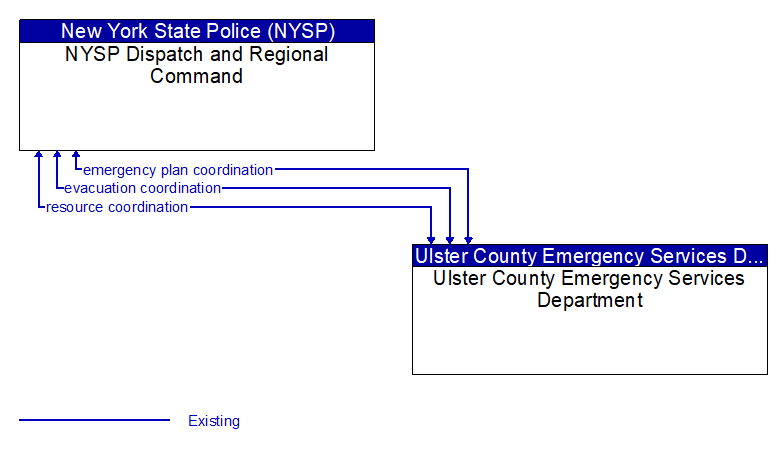 New York State Police (NYSP)
NYSP Dispatch and Regional Command

emergency plan coordination
evacuation coordination
resource coordination

Ulster County Emergency Services D...
Ulster County Emergency Services Department

Existing